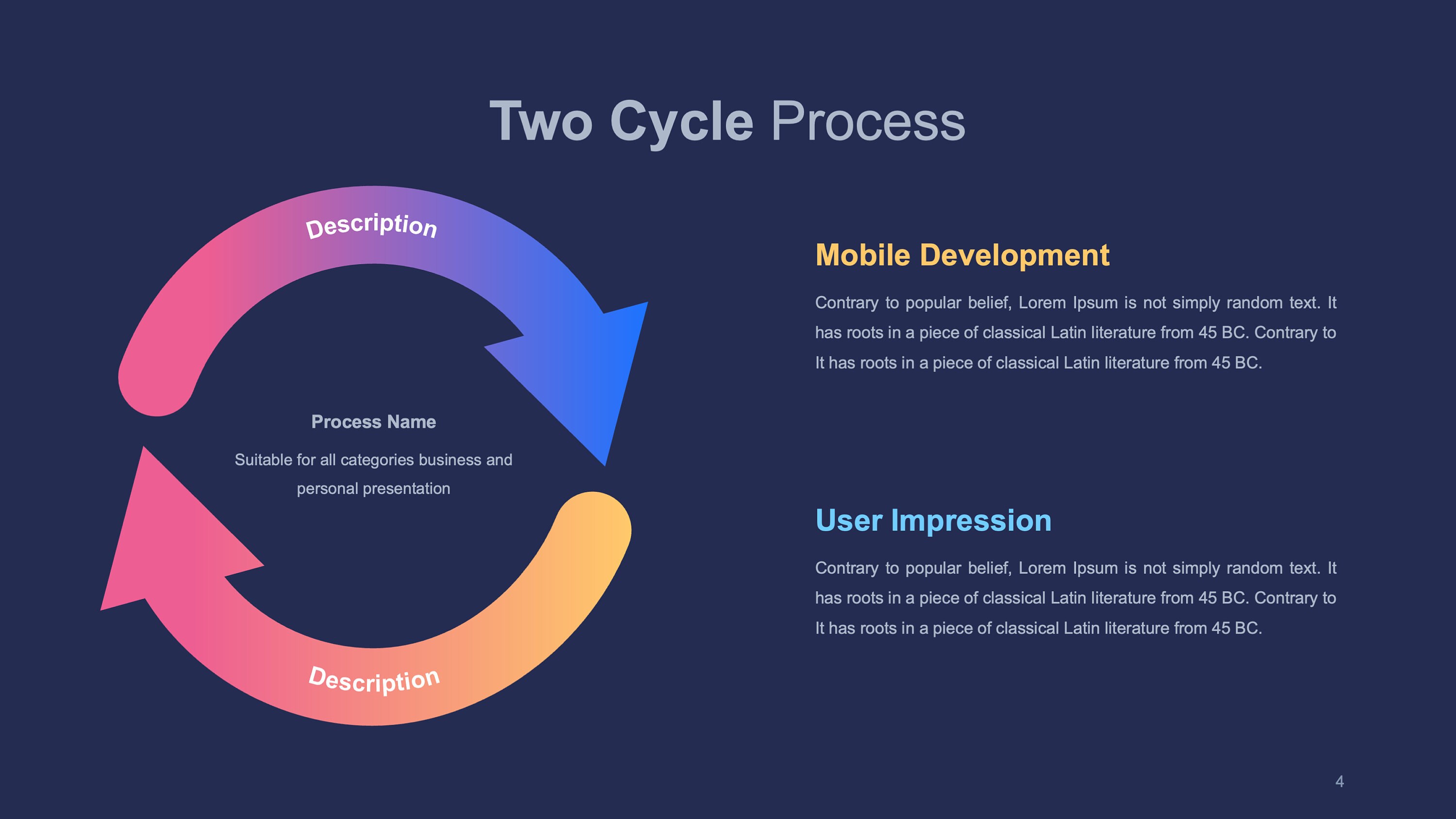 Two Cycle Process

Description

Process Name

Suitable for all categories business and personal presentation

Description

Mobile Development

Contrary to popular belief, Lorem Ipsum is not simply random text. It has roots in a piece of classical Latin literature from 45 BC. Contrary to It has roots in a piece of classical Latin literature from 45 BC.

User Impression

Contrary to popular belief, Lorem Ipsum is not simply random text. It has roots in a piece of classical Latin literature from 45 BC. Contrary to It has roots in a piece of classical Latin literature from 45 BC.

4